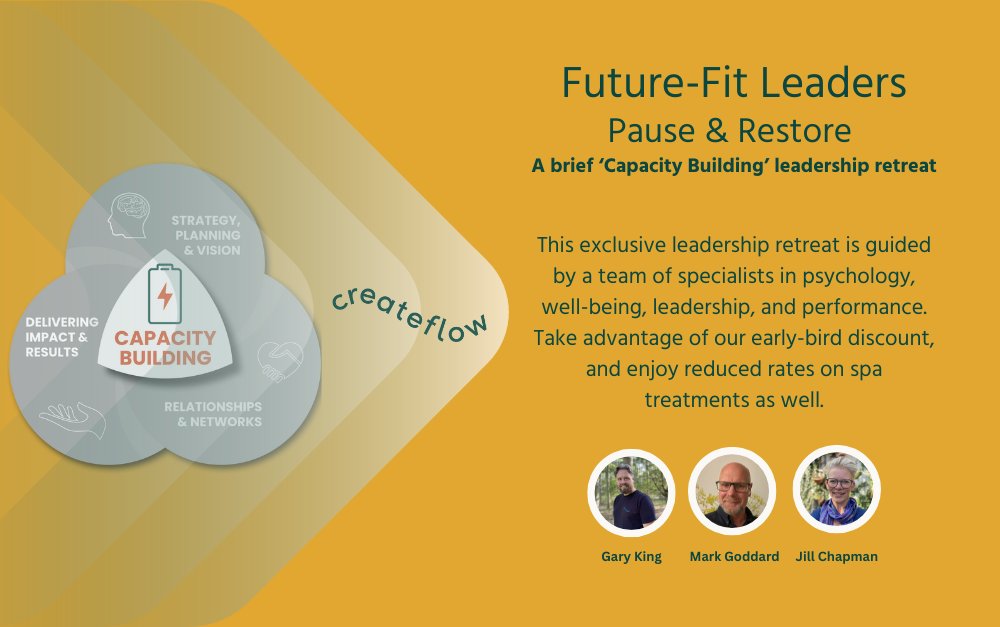 STRATEGY, PLANNING & VISION

DELIVERING IMPACT & RESULTS

CAPACITY BUILDING

RELATIONSHIPS & NETWORKS

createflow

Future-Fit Leaders
Pause & Restore
A brief 'Capacity Building' leadership retreat

This exclusive leadership retreat is guided by a team of specialists in psychology, well-being, leadership, and performance. Take advantage of our early-bird discount, and enjoy reduced rates on spa treatments as well.

Gary King

Mark Goddard

Jill Chapman